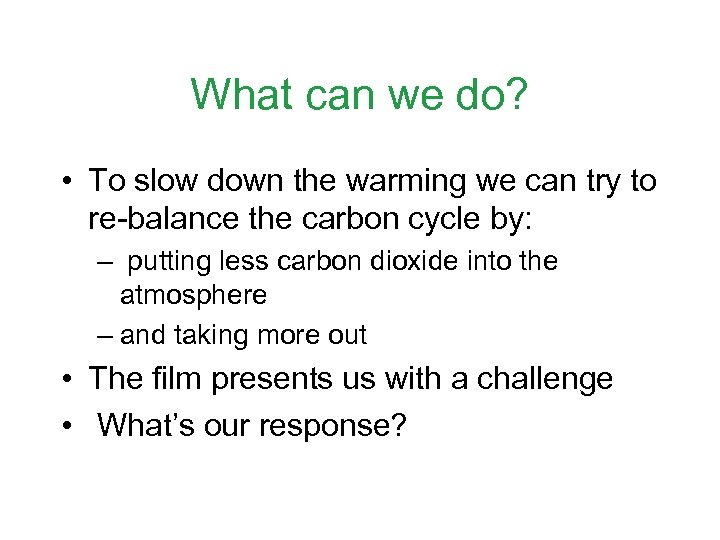 What can we do?

• To slow down the warming we can try to re-balance the carbon cycle by:

– putting less carbon dioxide into the atmosphere

– and taking more out

• The film presents us with a challenge

• What's our response?